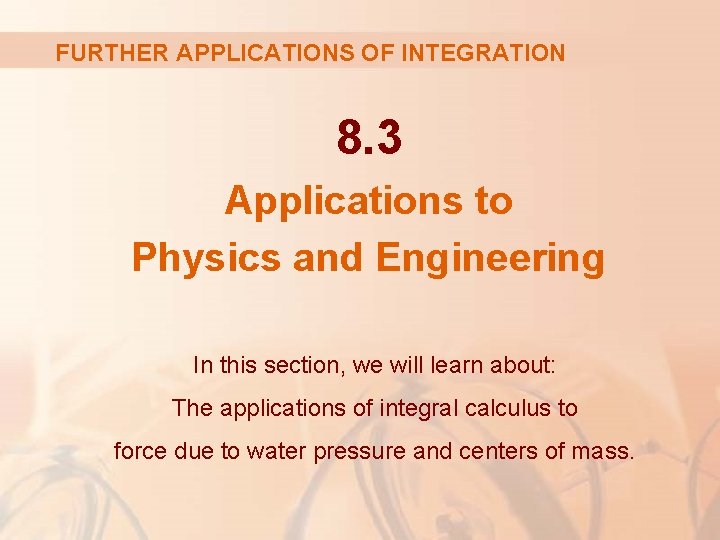 FURTHER APPLICATIONS OF INTEGRATION

8.3

Applications to Physics and Engineering

In this section, we will learn about:

The applications of integral calculus to force due to water pressure and centers of mass.